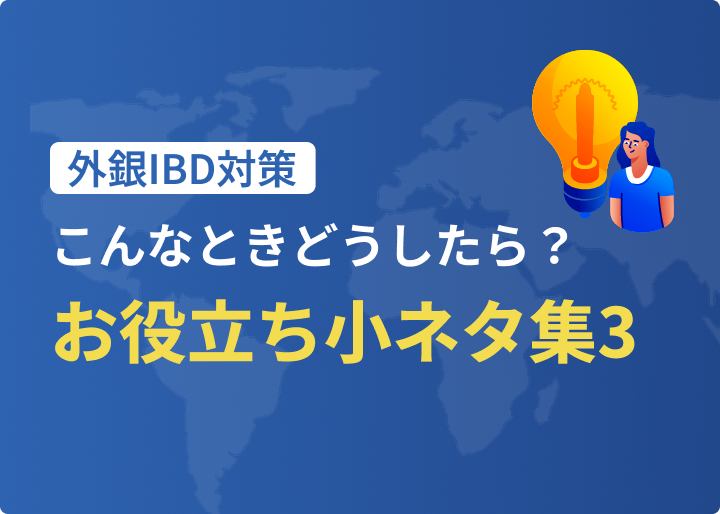 外銀IBD対策

こんなときどうしたら？

お役立ち小ネタ集3